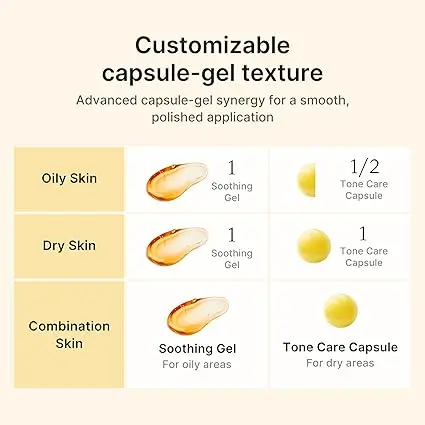 Customizable capsule-gel texture

Advanced capsule-gel synergy for a smooth, polished application

| Oily Skin | 1 Soothing Gel | 1/2 Tone Care Capsule |
|---|---|---|
| Dry Skin | 1 Soothing Gel | 1 Tone Care Capsule |
| Combination Skin | Soothing Gel For oily areas | Tone Care Capsule For dry areas |